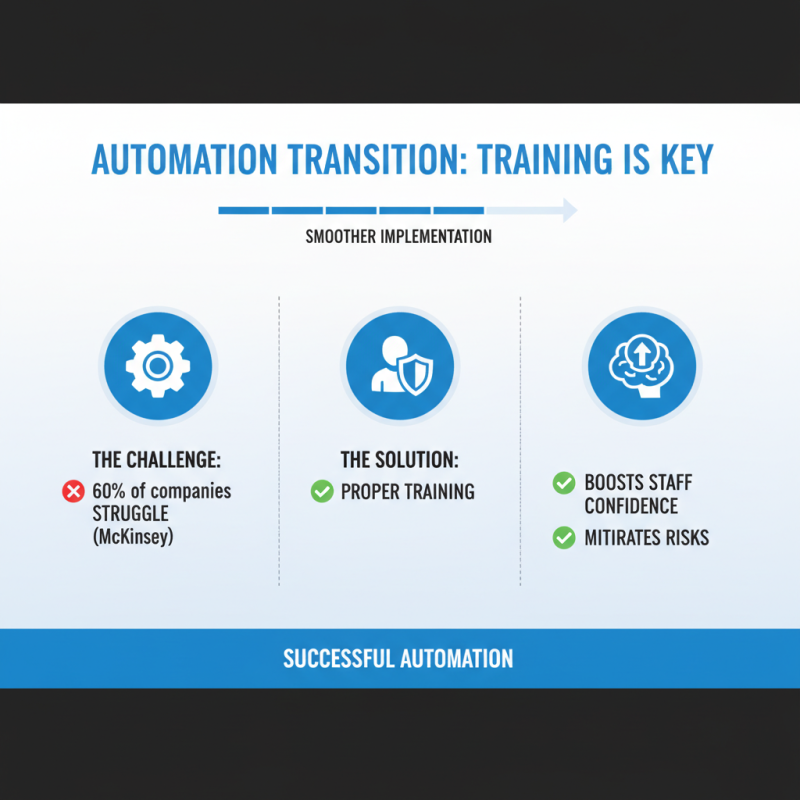 AUTOMATION TRANSITION: TRAINING IS KEY

SMOOTHER IMPLEMENTATION

THE CHALLENGE:
60% of companies STRUGGLE (McKinsey)

THE SOLUTION:
PROPER TRAINING

BOOSTS STAFF CONFIDENCE
MITIRATES RISKS

SUCCESSFUL AUTOMATION